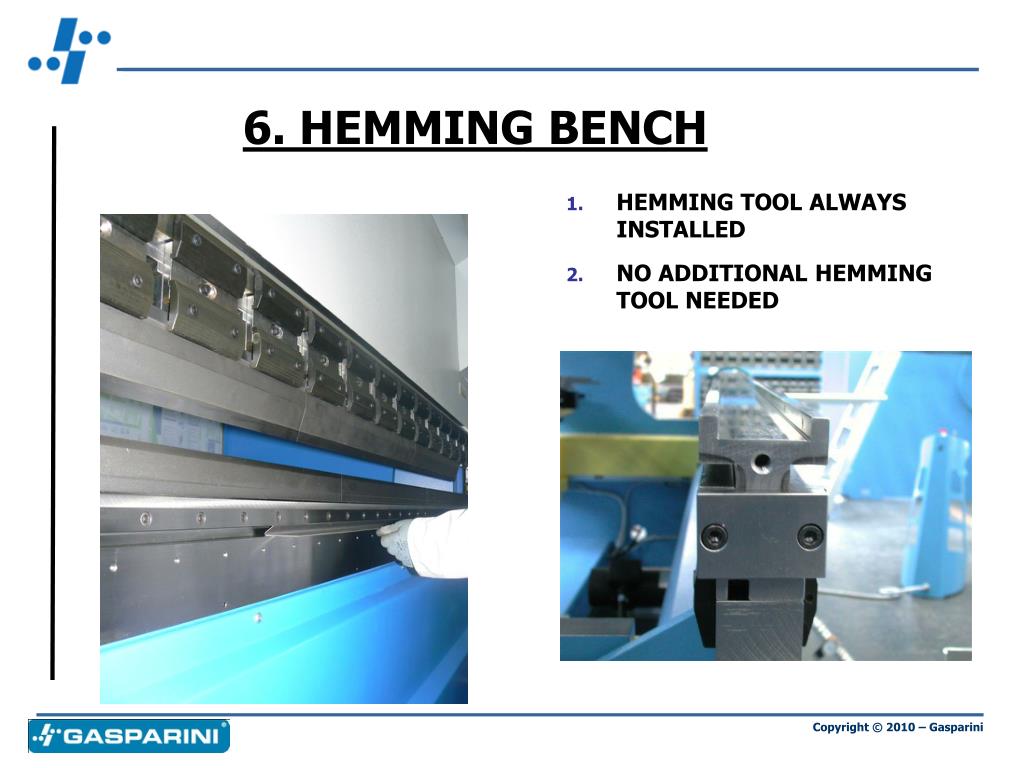 6. HEMMING BENCH

1. HEMMING TOOL ALWAYS INSTALLED
2. NO ADDITIONAL HEMMING TOOL NEEDED

GASPARINI

Copyright © 2010 – Gasparini